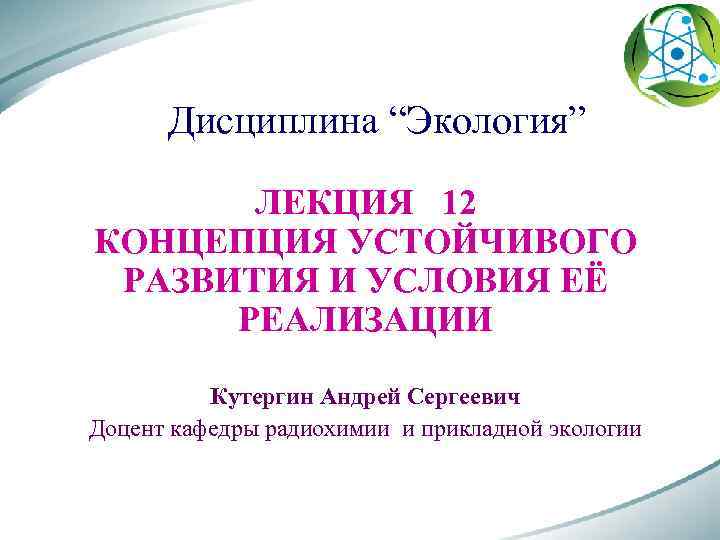 Дисциплина “Экология”

ЛЕКЦИЯ 12
КОНЦЕПЦИЯ УСТОЙЧИВОГО РАЗВИТИЯ И УСЛОВИЯ ЕЁ РЕАЛИЗАЦИИ

Кутергин Андрей Сергеевич
Доцент кафедры радиохимии и прикладной экологии